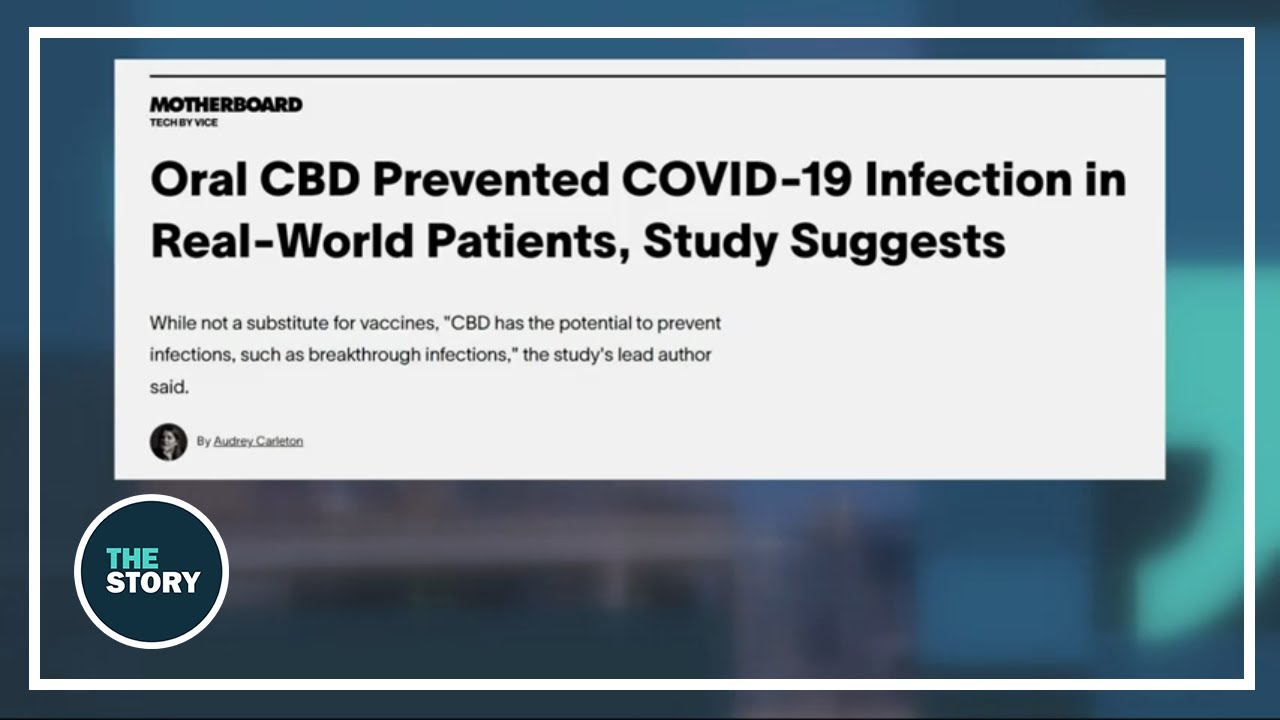 MOTHERBOARD
TECH BY VICE

Oral CBD Prevented COVID-19 Infection in Real-World Patients, Study Suggests

While not a substitute for vaccines, "CBD has the potential to prevent infections, such as breakthrough infections," the study's lead author said.

By Audrey Carleton

THE STORY